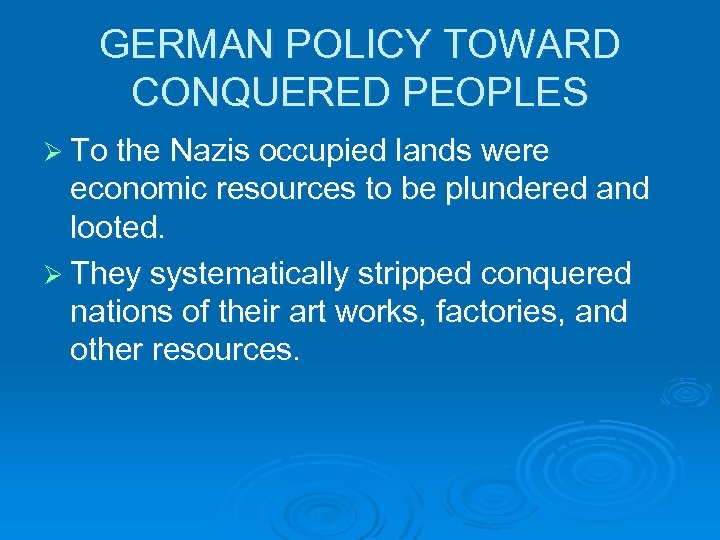 GERMAN POLICY TOWARD CONQUERED PEOPLES

➢ To the Nazis occupied lands were economic resources to be plundered and looted.

➢ They systematically stripped conquered nations of their art works, factories, and other resources.